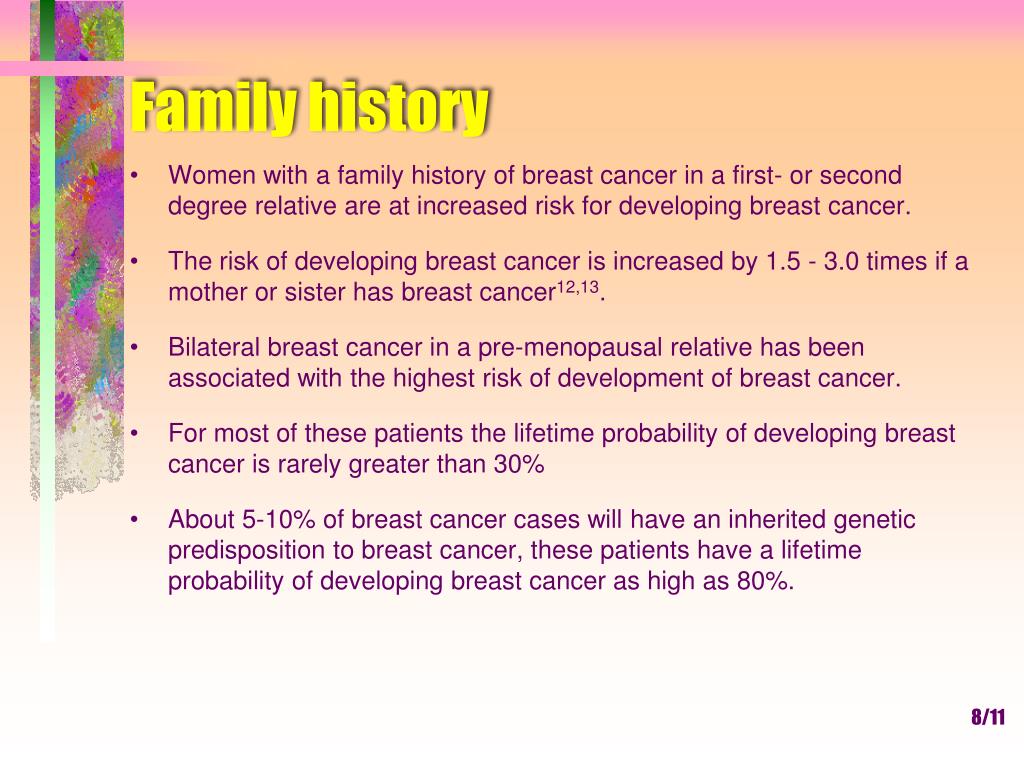 Family history

• Women with a family history of breast cancer in a first- or second degree relative are at increased risk for developing breast cancer.

• The risk of developing breast cancer is increased by 1.5 - 3.0 times if a mother or sister has breast cancer$^{12,13}$.

• Bilateral breast cancer in a pre-menopausal relative has been associated with the highest risk of development of breast cancer.

• For most of these patients the lifetime probability of developing breast cancer is rarely greater than 30%

• About 5-10% of breast cancer cases will have an inherited genetic predisposition to breast cancer, these patients have a lifetime probability of developing breast cancer as high as 80%.

8/11